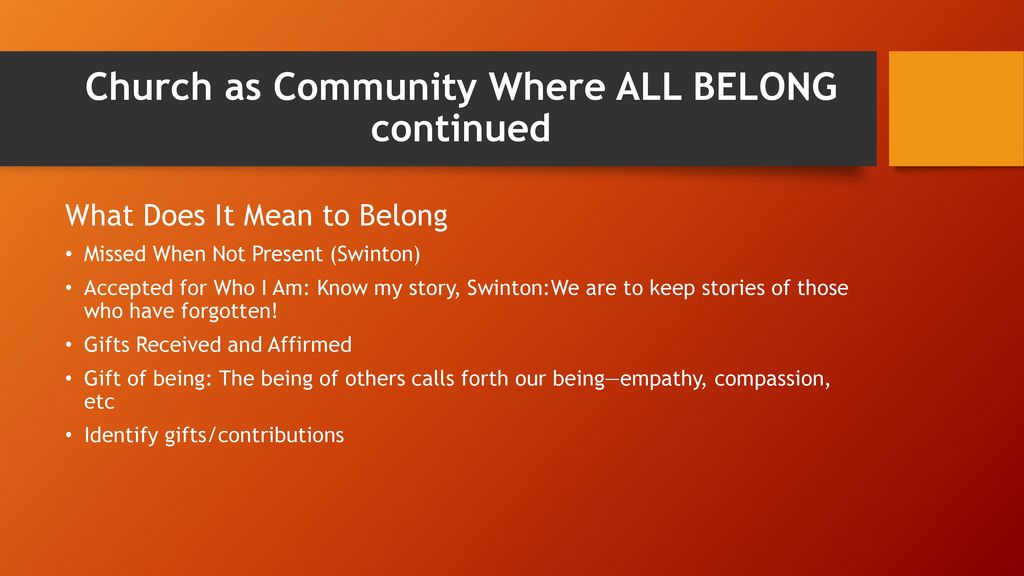 Church as Community Where ALL BELONG continued

What Does It Mean to Belong

• Missed When Not Present (Swinton)
• Accepted for Who I Am: Know my story, Swinton:We are to keep stories of those who have forgotten!
• Gifts Received and Affirmed
• Gift of being: The being of others calls forth our being—empathy, compassion, etc
• Identify gifts/contributions